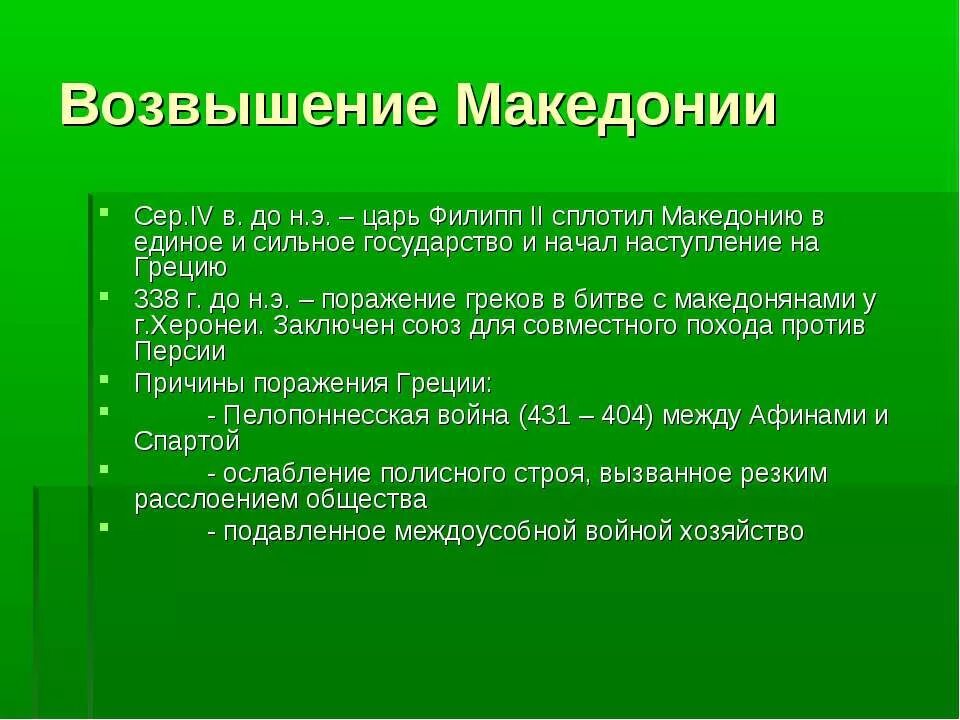 Возвышение Македонии

- Сер.IV в. до н.э. – царь Филипп II сплотил Македонию в единое и сильное государство и начал наступление на Грецию
- 338 г. до н.э. – поражение греков в битве с македонянами у г.Херонеи. Заключен союз для совместного похода против Персии
- Причины поражения Греции:
- - Пелопоннесская война (431 – 404) между Афинами и Спартой
- - ослабление полисного строя, вызванное резким расслоением общества
- - подавленное междоусобной войной хозяйство